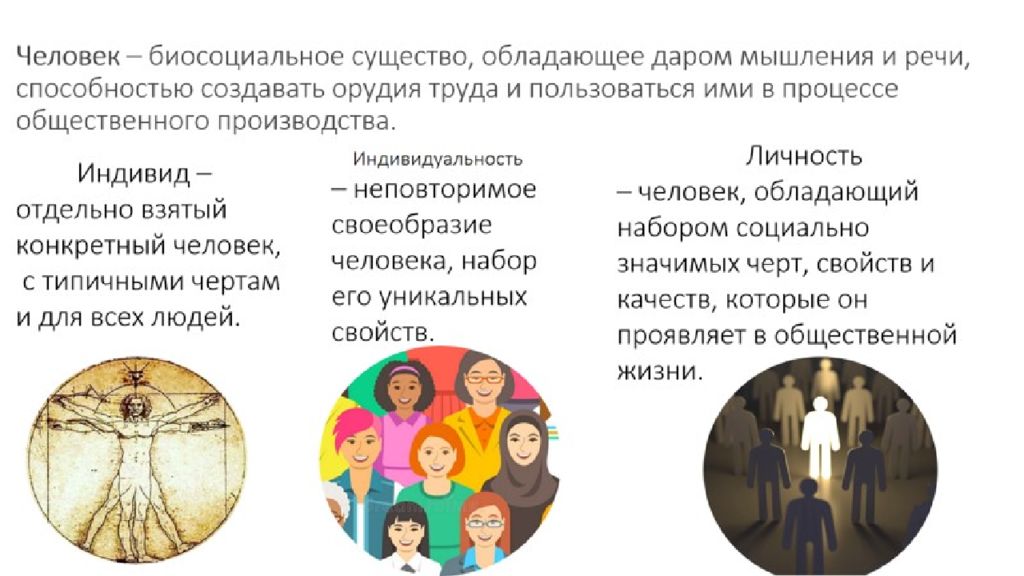 Человек – биосоциальное существо, обладающее даром мышления и речи, способностью создавать орудия труда и пользоваться ими в процессе общественного производства.

Индивид – отдельно взятый конкретный человек, с типичными чертам и для всех людей.

Индивидуальность – неповторимое своеобразие человека, набор его уникальных свойств.

Личность – человек, обладающий набором социально значимых черт, свойств и качеств, которые он проявляет в общественной жизни.